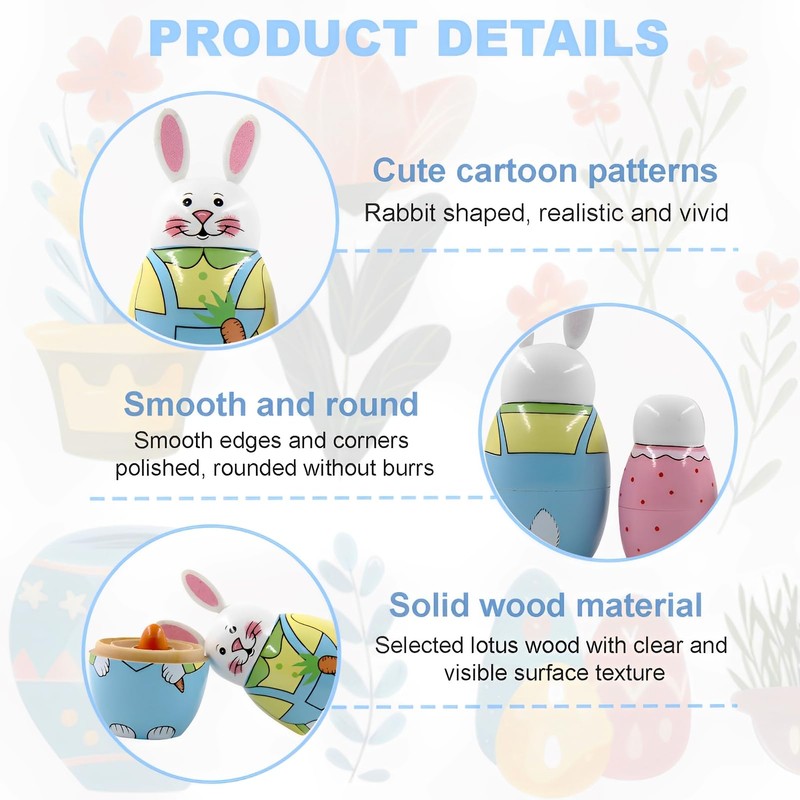 PRODUCT DETAILS

Cute cartoon patterns
Rabbit shaped, realistic and vivid

Smooth and round
Smooth edges and corners polished, rounded without burrs

Solid wood material
Selected lotus wood with clear and visible surface texture